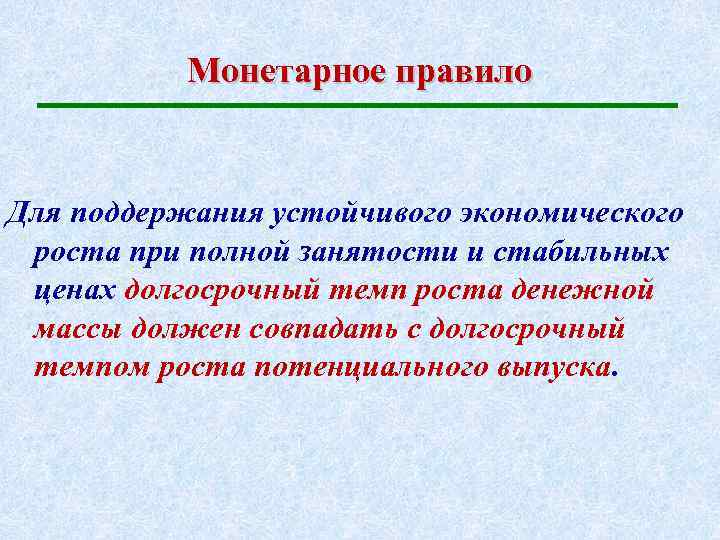 Монетарное правило

Для поддержания устойчивого экономического роста при полной занятости и стабильных ценах долгосрочный темп роста денежной массы должен совпадать с долгосрочный темпом роста потенциального выпуска.